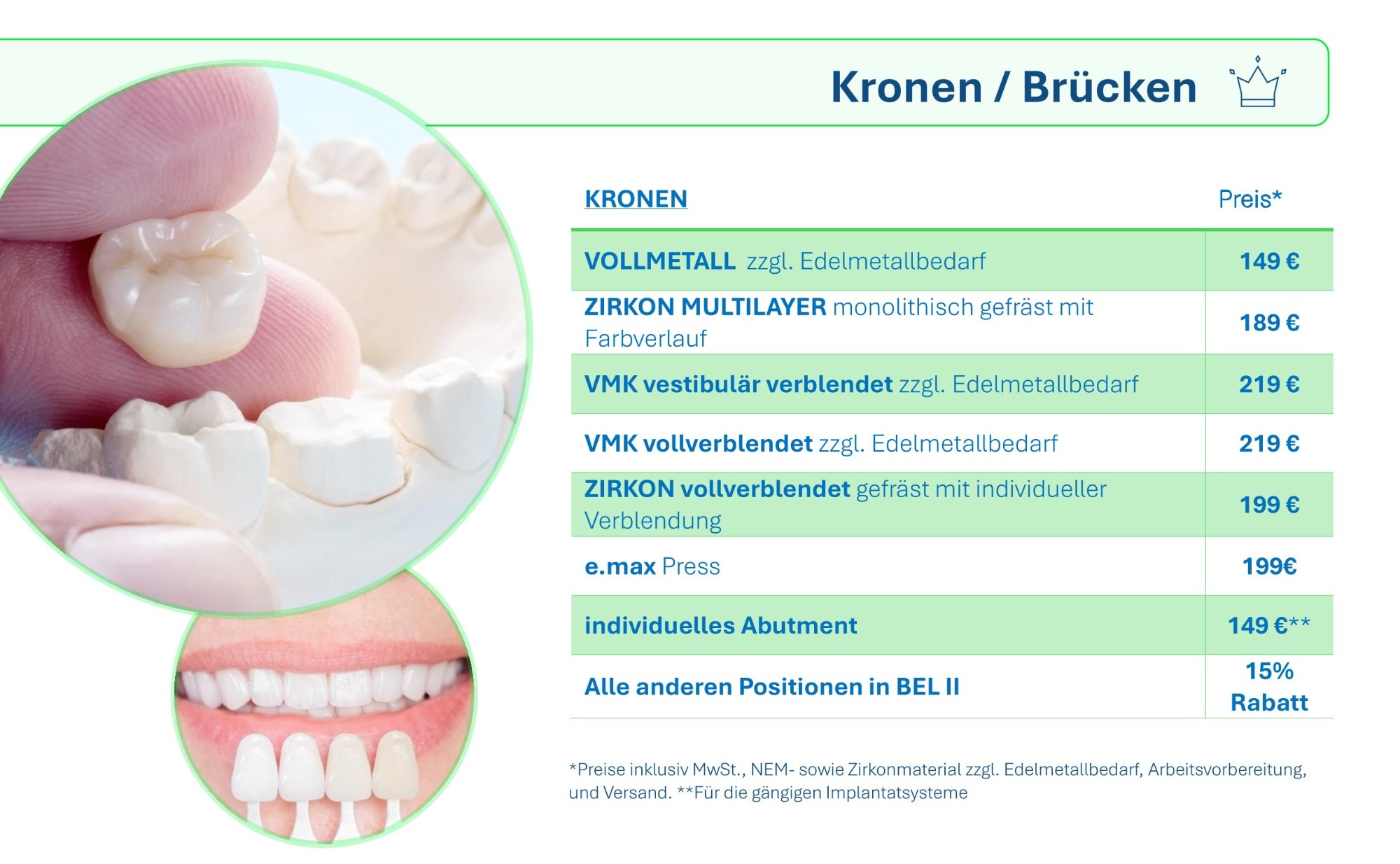 Kronen / Brücken

| KRONEN | Preis* |
|---|---|
| VOLLMETALL zzgl. Edelmetallbedarf | 149 € |
| ZIRKON MULTILAYER monolithisch gefräst mit Farbverlauf | 189 € |
| VMK vestibulär verblendet zzgl. Edelmetallbedarf | 219 € |
| VMK vollverblendet zzgl. Edelmetallbedarf | 219 € |
| ZIRKON vollverblendet gefräst mit individueller Verblendung | 199 € |
| e.max Press | 199€ |
| individuelles Abutment | 149 €** |
| Alle anderen Positionen in BEL II | 15% Rabatt |

*Preise inklusiv MwSt., NEM- sowie Zirkonmaterial zzgl. Edelmetallbedarf, Arbeitsvorbereitung, und Versand. **Für die gängigen Implantatsysteme